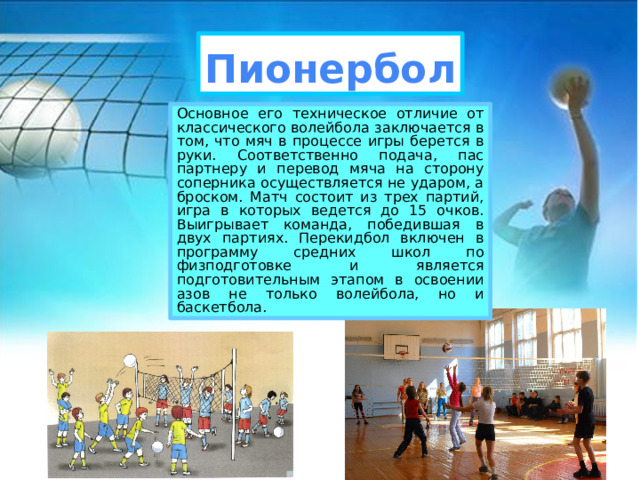 Пионербол

Основное его техническое отличие от классического волейбола заключается в том, что мяч в процессе игры берется в руки. Соответственно подача, пас партнеру и перевод мяча на сторону соперника осуществляется не ударом, а броском. Матч состоит из трех партий, игра в которых ведется до 15 очков. Выигрывает команда, победившая в двух партиях. Перекидбол включен в программу средних школ по физподготовке и является подготовительным этапом в освоении азов не только волейбола, но и баскетбола.